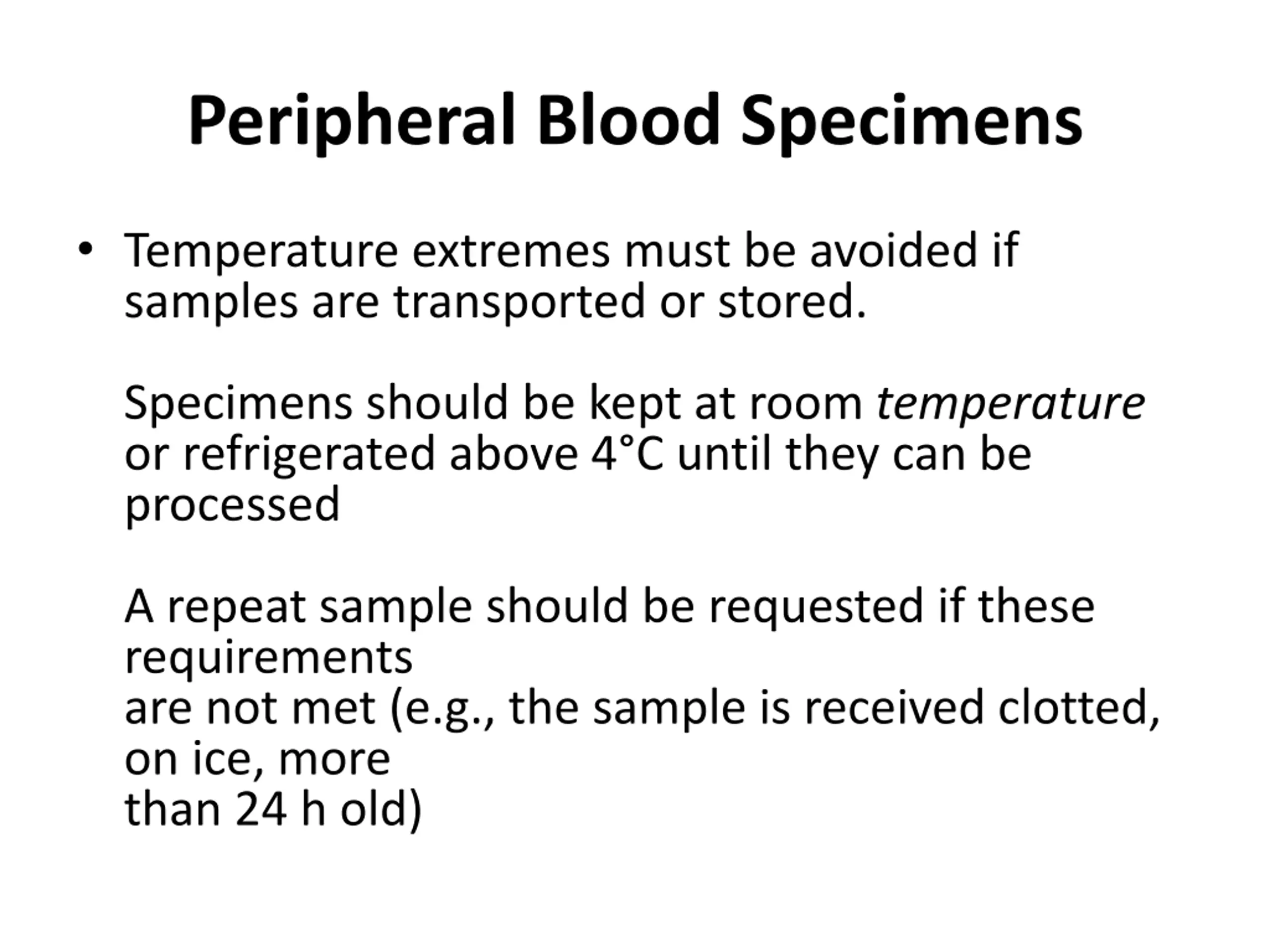 Peripheral Blood Specimens

• Temperature extremes must be avoided if samples are transported or stored.

Specimens should be kept at room temperature or refrigerated above 4°C until they can be processed

A repeat sample should be requested if these requirements
are not met (e.g., the sample is received clotted, on ice, more
than 24 h old)